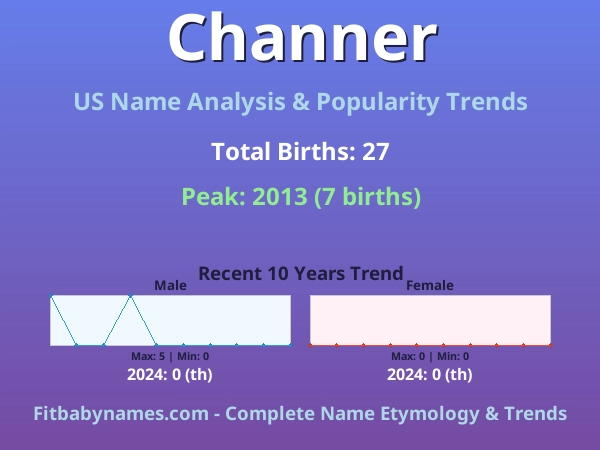 Channer

US Name Analysis & Popularity Trends

Total Births: 27

Peak: 2013 (7 births)

Recent 10 Years Trend

Male

Max: 5 | Min: 0

2024: 0 (th)

Female

Max: 0 | Min: 0

2024: 0 (th)

Fitbabynames.com - Complete Name Etymology & Trends